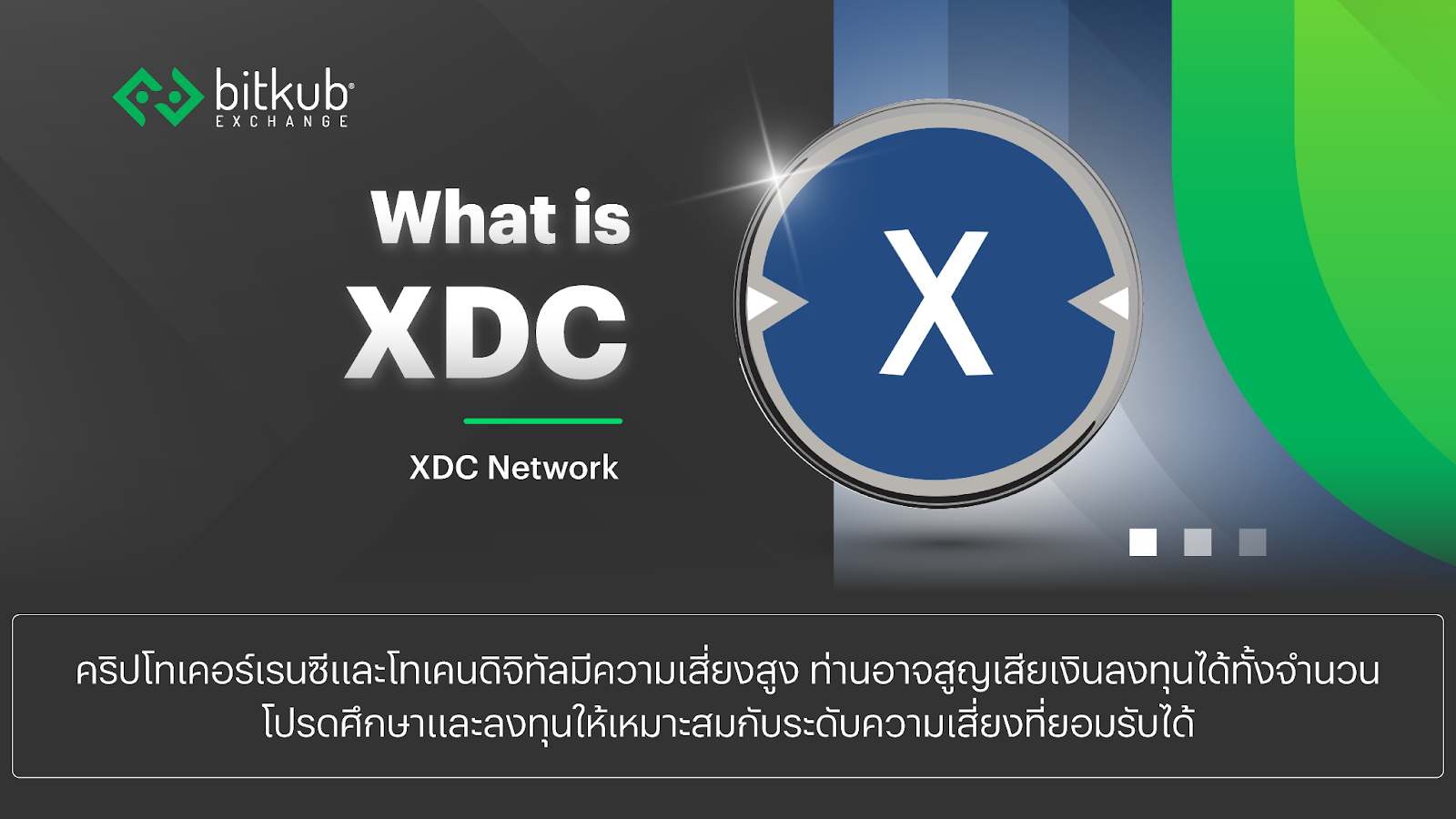 bitkub EXCHANGE

What is XDC

XDC Network

X

คริปโทเคอร์เรนซีและโทเคนดิจิทัลมีความเสี่ยงสูง ท่านอาจสูญเสียเงินลงทุนได้ทั้งจำนวน โปรดศึกษาและลงทุนให้เหมาะสมกับระดับความเสี่ยงที่ยอมรับได้